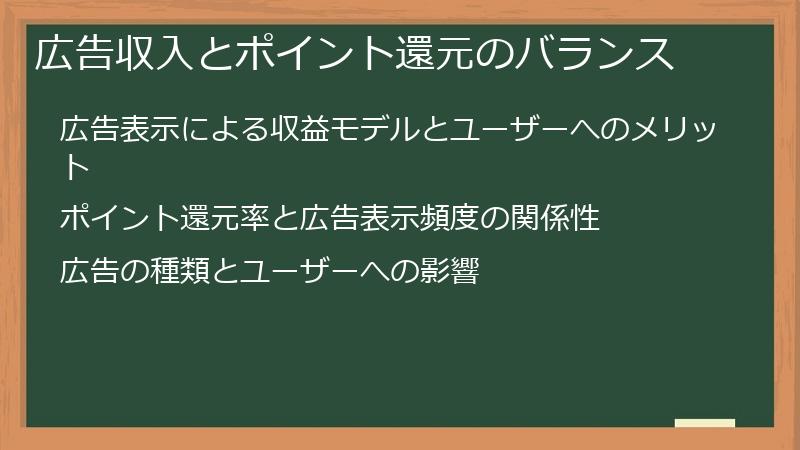 広告収入とポイント還元のバランス

広告表示による収益モデルとユーザーへのメリット

ポイント還元率と広告表示頻度の関係性

広告の種類とユーザーへの影響